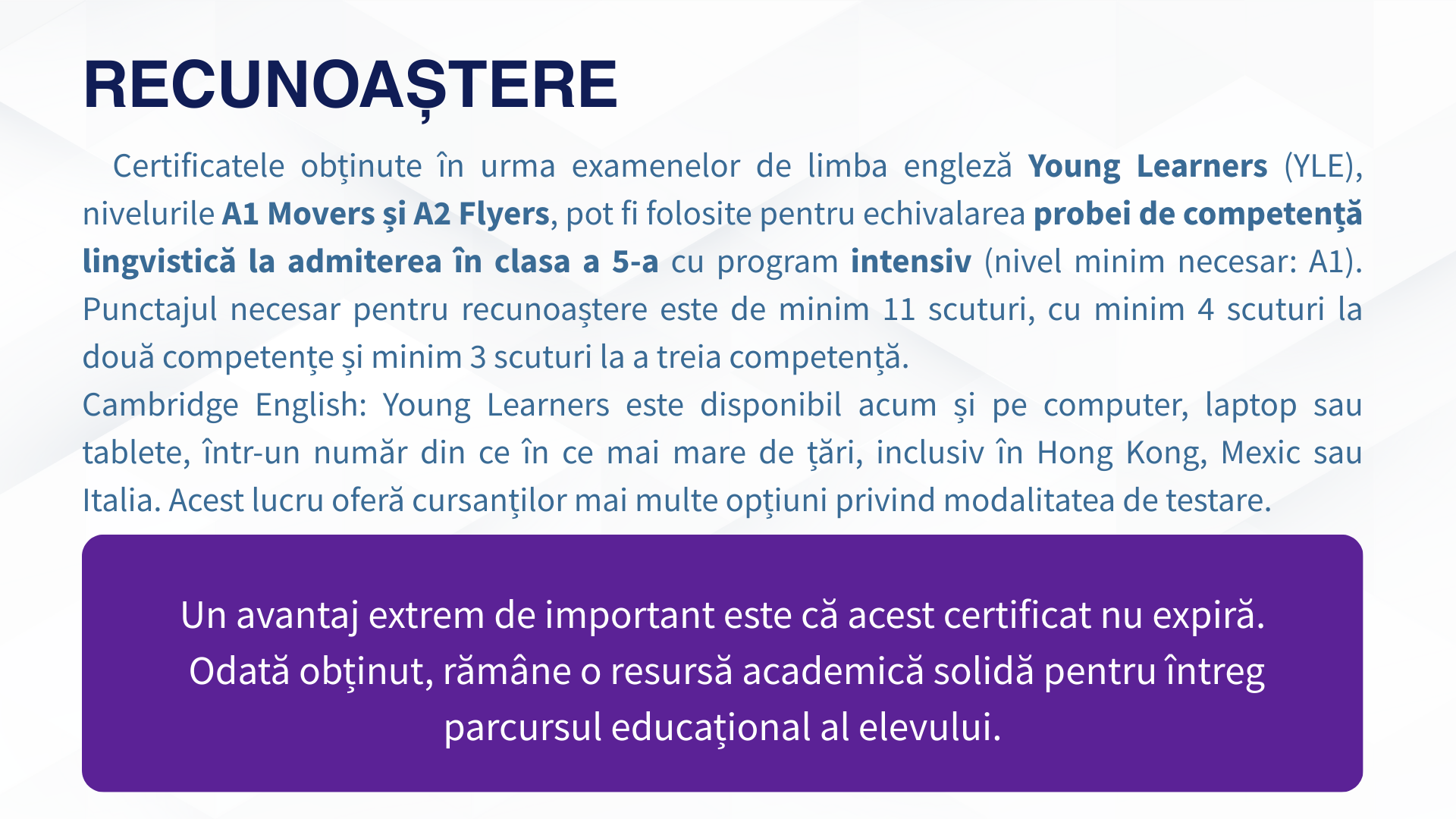 RECUNOAȘTERE

Certificatele obţinute în urma examenelor de limba engleză Young Learners (YLE), nivelurile A1 Movers şi A2 Flyers, pot fi folosite pentru echivalarea probei de competenţă lingvistică la admiterea în clasa a 5-a cu program intensiv (nivel minim necesar: A1). Punctajul necesar pentru recunoaştere este de minim 11 scuturi, cu minim 4 scuturi la două competenţe şi minim 3 scuturi la a treia competenţă.

Cambridge English: Young Learners este disponibil acum şi pe computer, laptop sau tablete, într-un număr din ce în ce mai mare de ţări, inclusiv în Hong Kong, Mexic sau Italia. Acest lucru oferă cursanţilor mai multe opţiuni privind modalitatea de testare.

Un avantaj extrem de important este că acest certificat nu expiră. Odată obţinut, rămâne o resursă academică solidă pentru întreg parcursul educaţional al elevului.